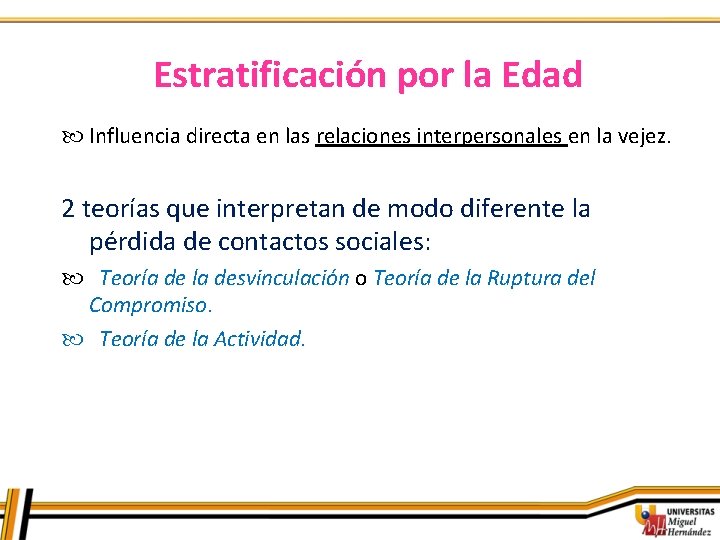 Estratificación por la Edad

• Influencia directa en las relaciones interpersonales en la vejez.

2 teorías que interpretan de modo diferente la pérdida de contactos sociales:

• Teoría de la desvinculación o Teoría de la Ruptura del Compromiso.

• Teoría de la Actividad.

UNIVERSITAS
Miguel
Hernández